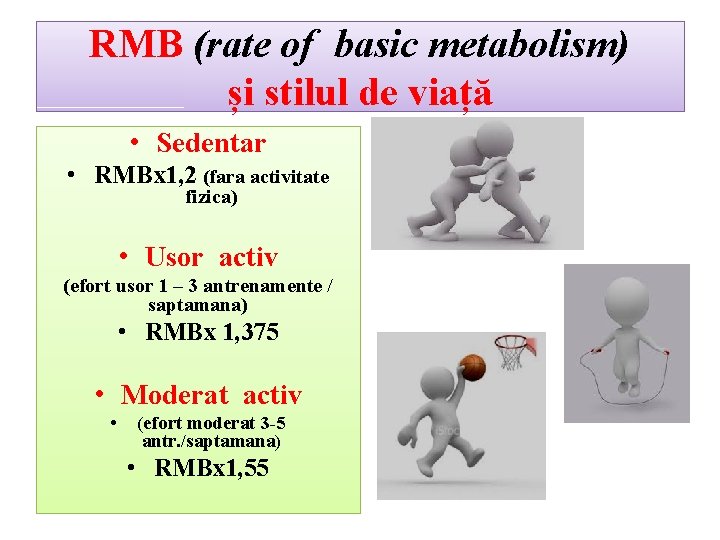 RMB (rate of basic metabolism) și stilul de viață

• Sedentar

• RMBx1,2 (fara activitate fizica)

• Usor activ

(efort usor 1 – 3 antrenamente / saptamana)

• RMBx 1,375

• Moderat activ

• (efort moderat 3-5 antr./saptamana)

• RMBx1,55